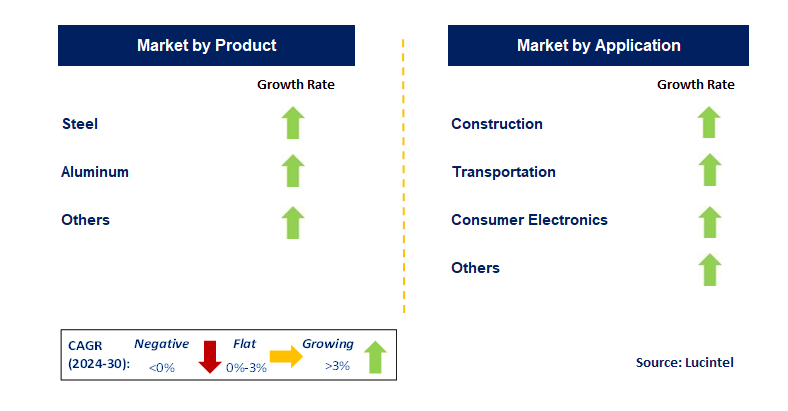 Market by Product

Growth Rate

Steel

Aluminum

Others

Market by Application

Growth Rate

Construction

Transportation

Consumer Electronics

Others

CAGR (2024-30): Negative <0% Flat 0%-3% Growing >3%

Source: Lucintel